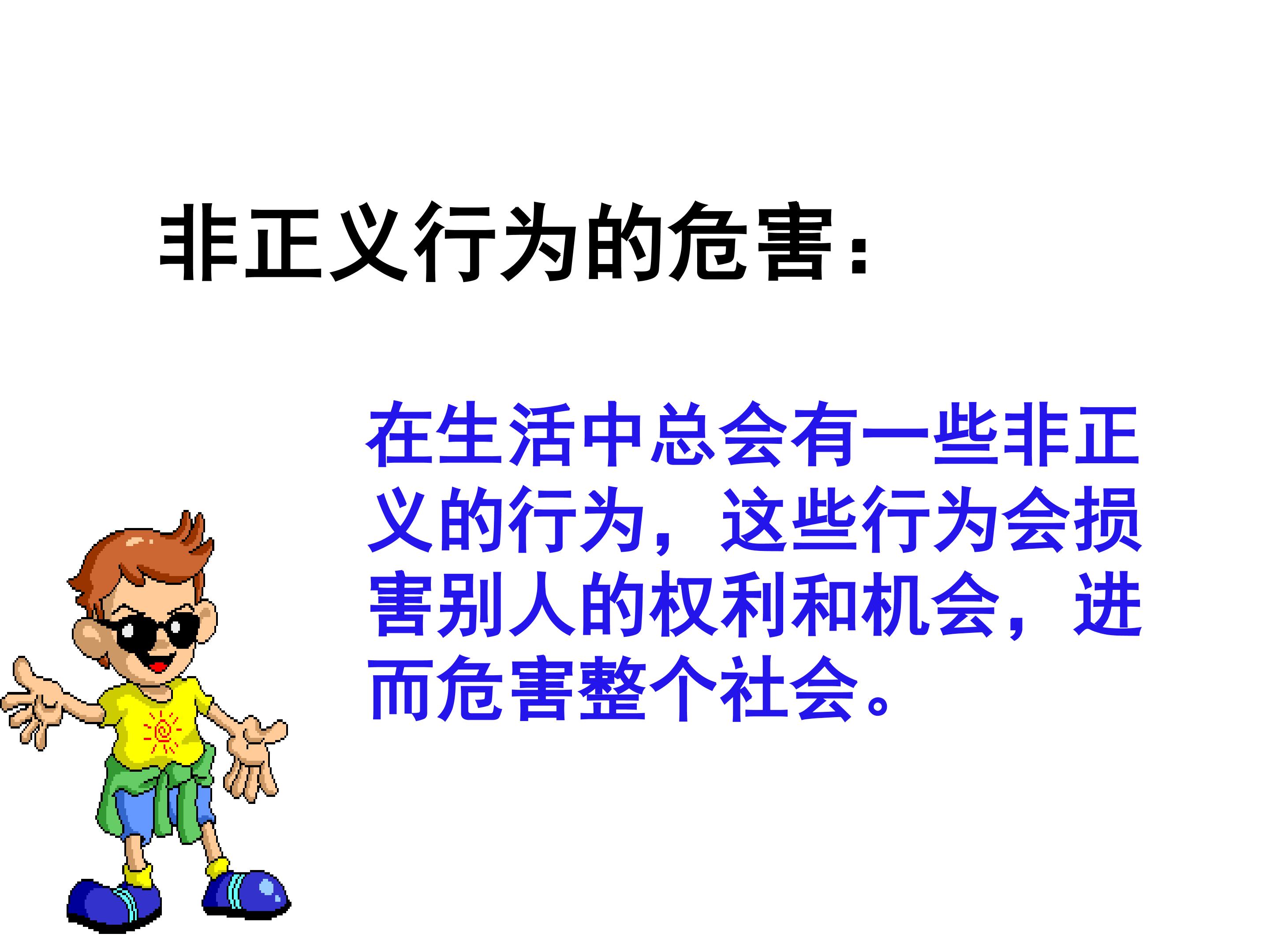 非正义行为的危害：

在生活中总会有一些非正义的行为，这些行为会损害别人的权利和机会，进而危害整个社会。